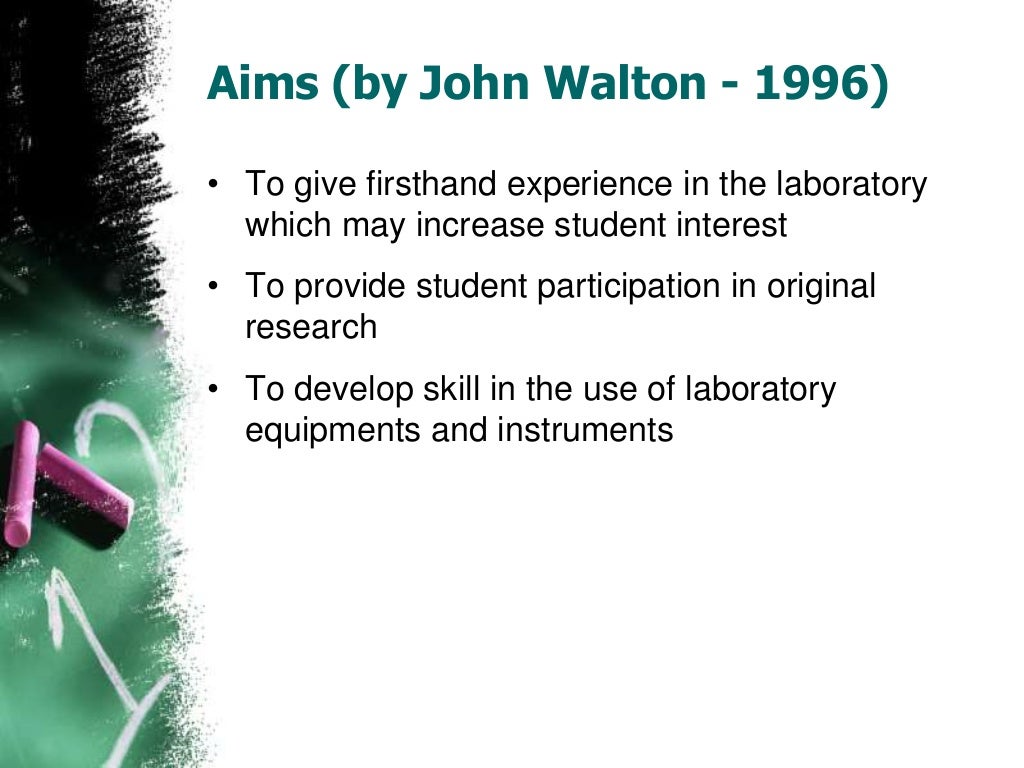 Aims (by John Walton - 1996)

• To give firsthand experience in the laboratory which may increase student interest

• To provide student participation in original research

• To develop skill in the use of laboratory equipments and instruments